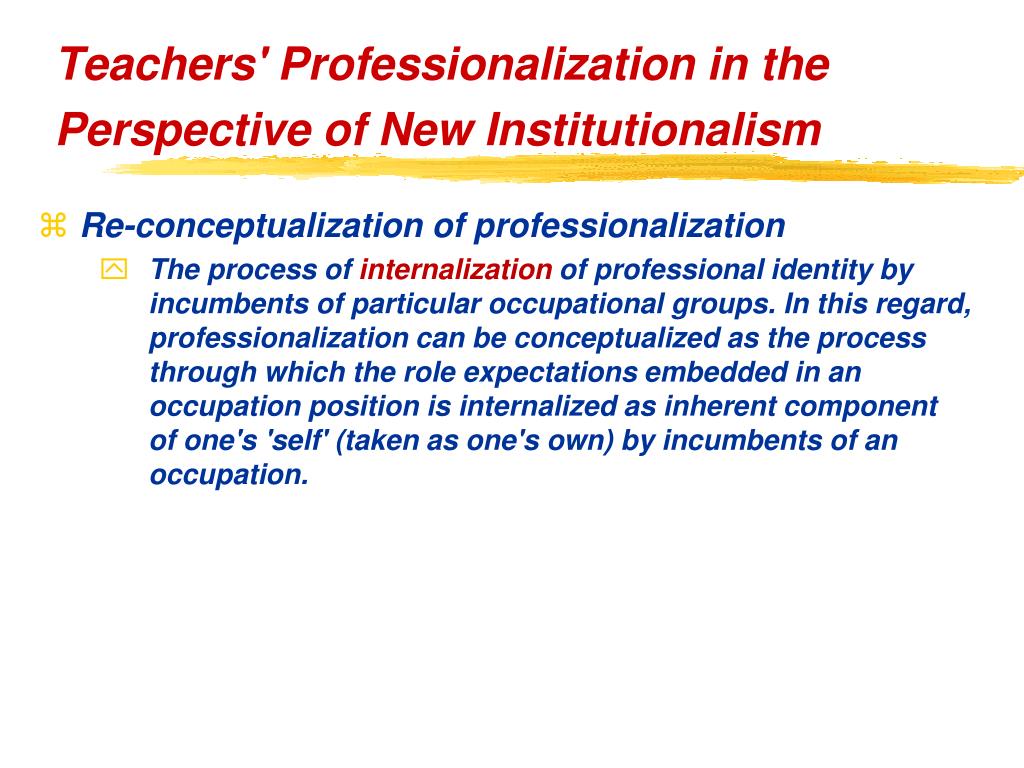 Teachers' Professionalization in the Perspective of New Institutionalism

Re-conceptualization of professionalization

The process of internalization of professional identity by incumbents of particular occupational groups. In this regard, professionalization can be conceptualized as the process through which the role expectations embedded in an occupation position is internalized as inherent component of one's 'self' (taken as one's own) by incumbents of an occupation.